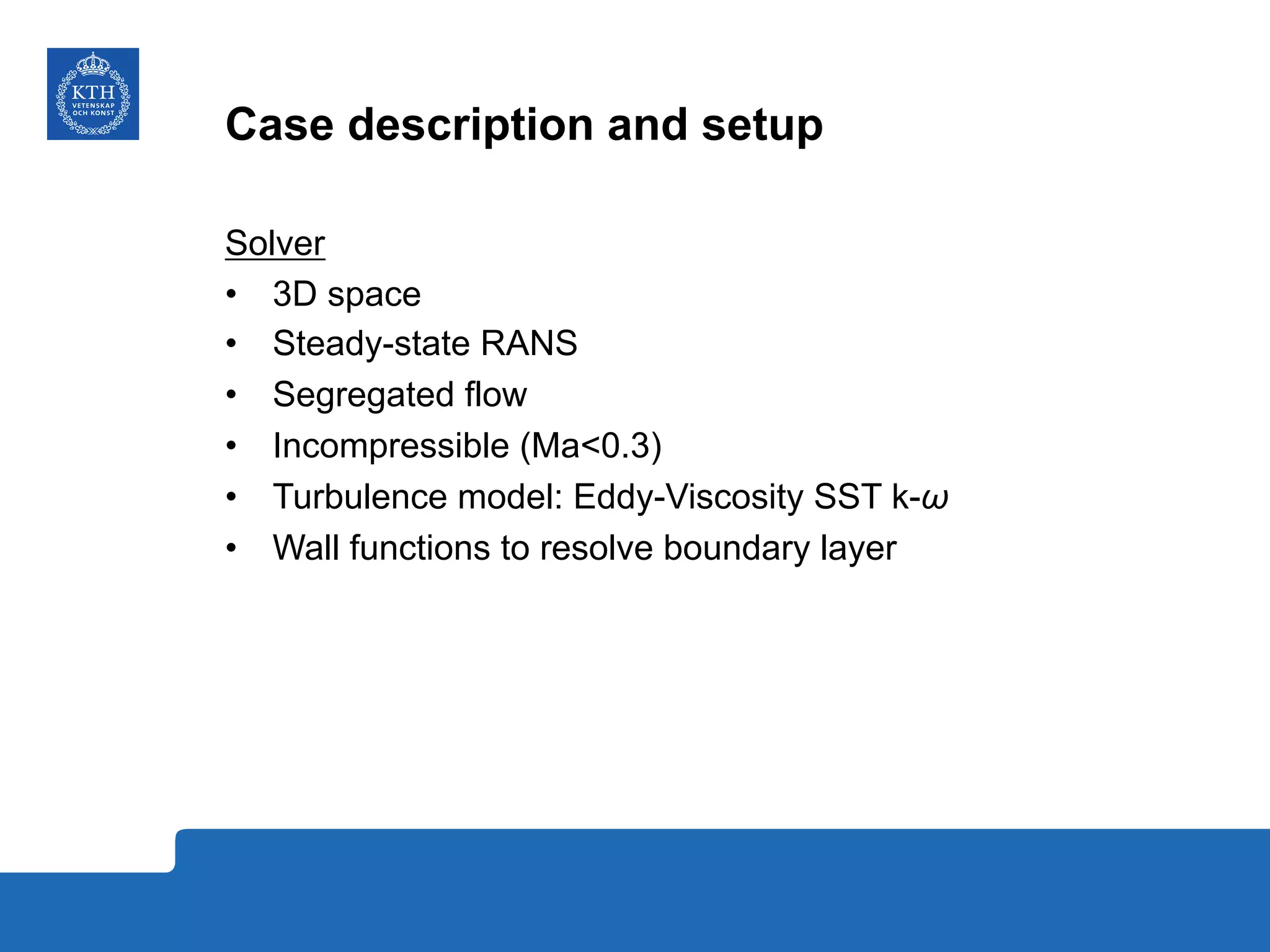 KTH
VETENSKAP
OCH KONST

Case description and setup

Solver
• 3D space
• Steady-state RANS
• Segregated flow
• Incompressible (Ma<0.3)
• Turbulence model: Eddy-Viscosity SST k-$\omega$
• Wall functions to resolve boundary layer